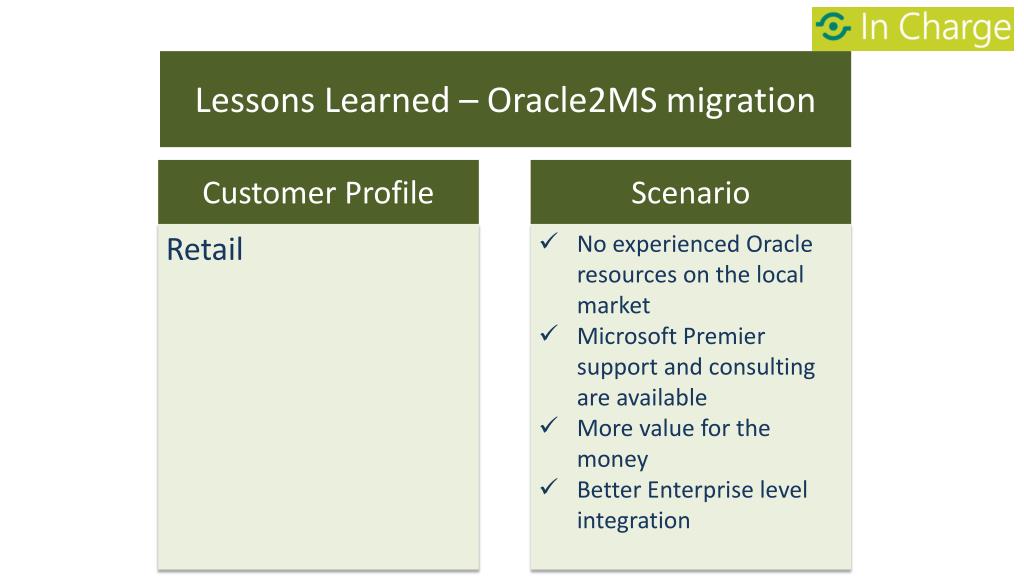 In Charge

Lessons Learned – Oracle2MS migration

Customer Profile

Retail

Scenario

✓ No experienced Oracle resources on the local market
✓ Microsoft Premier support and consulting are available
✓ More value for the money
✓ Better Enterprise level integration